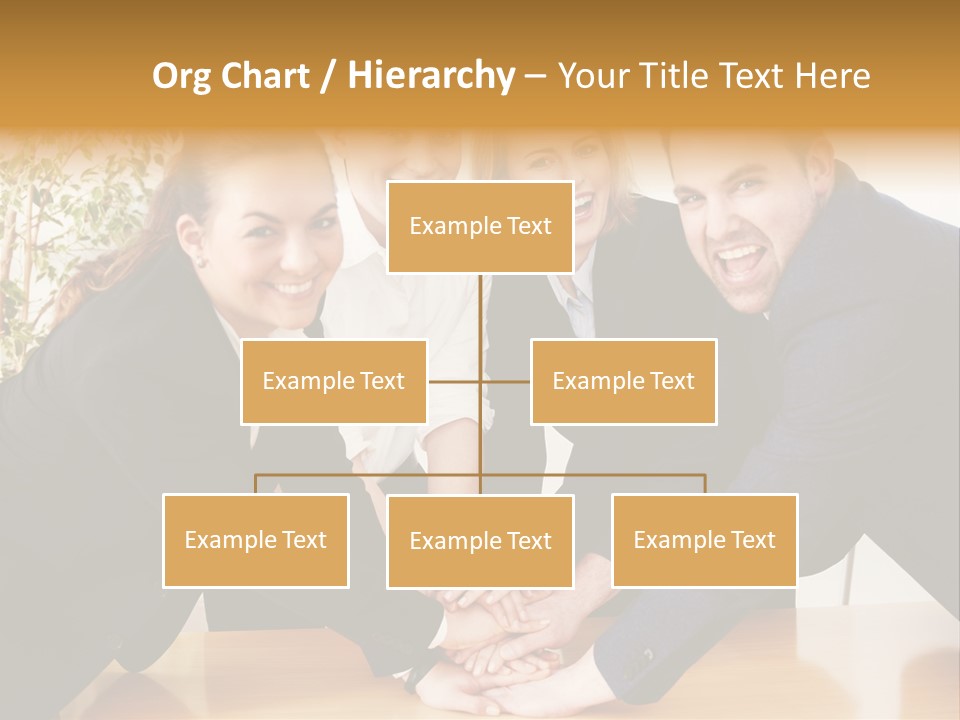 Org Chart / Hierarchy – Your Title Text Here

Example Text

Example Text

Example Text

Example Text

Example Text

Example Text